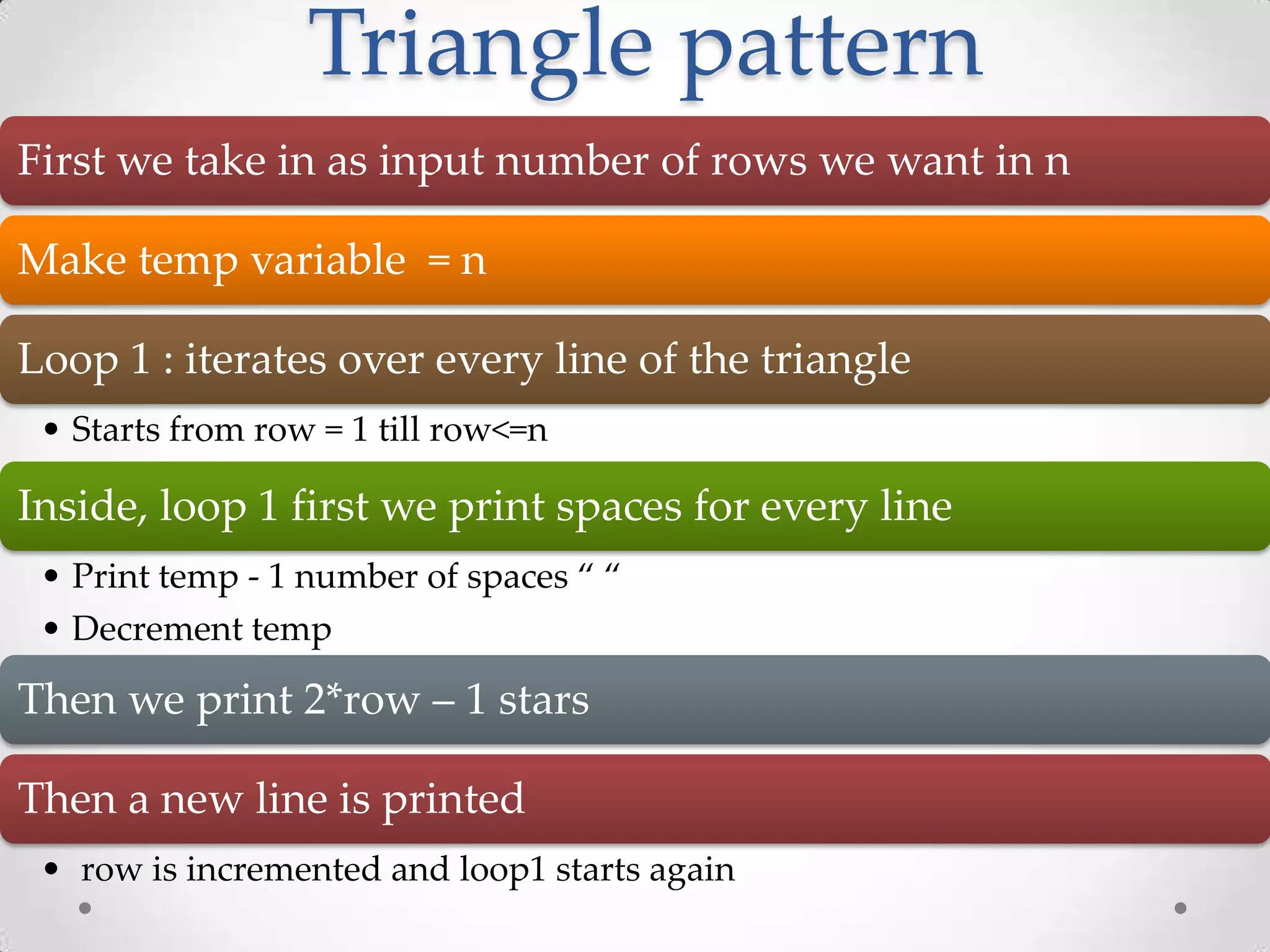 Triangle pattern

First we take in as input number of rows we want in n

Make temp variable = n

Loop 1 : iterates over every line of the triangle

• Starts from row = 1 till row<=n

Inside, loop 1 first we print spaces for every line

• Print temp - 1 number of spaces “ “
• Decrement temp

Then we print 2*row – 1 stars

Then a new line is printed

• row is incremented and loop1 starts again